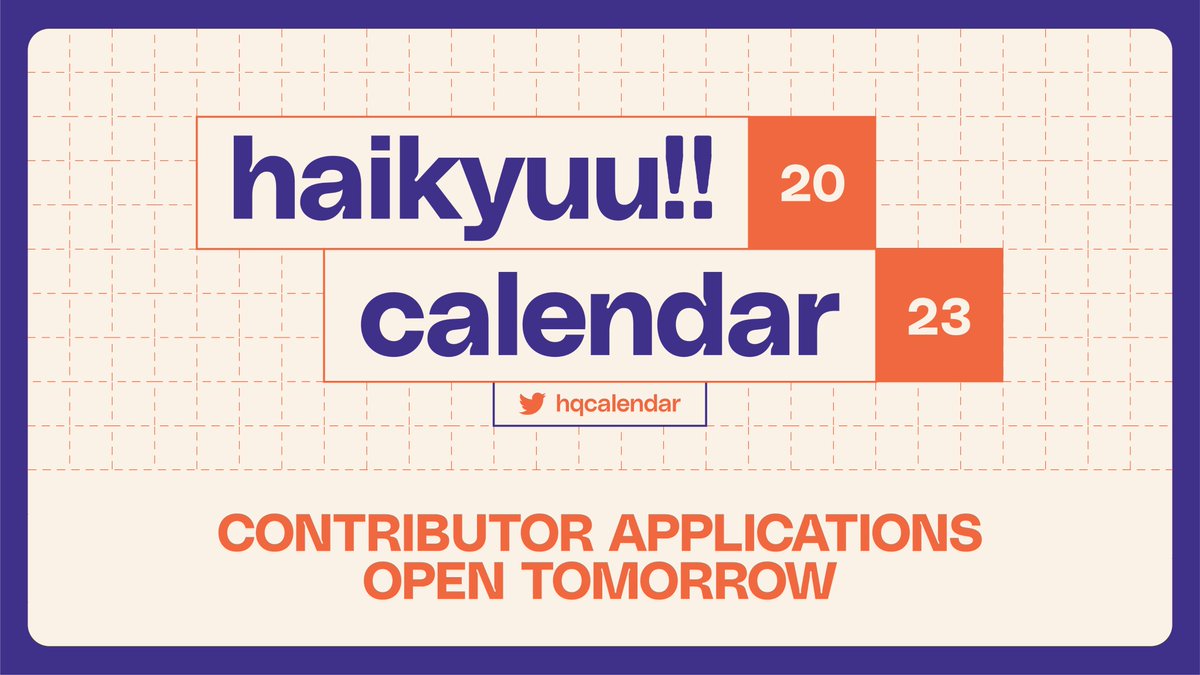 haikyuu!! 20
calendar 23
hqcalendar

CONTRIBUTOR APPLICATIONS OPEN TOMORROW